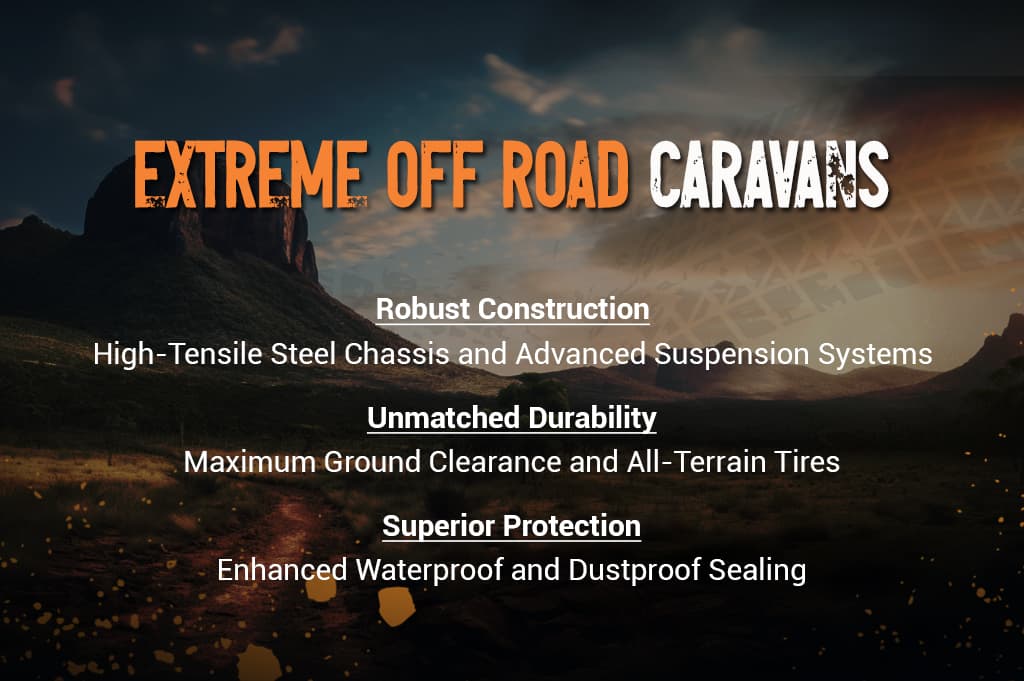 EXTREME OFF ROAD CARAVANS

Robust Construction
High-Tensile Steel Chassis and Advanced Suspension Systems

Unmatched Durability
Maximum Ground Clearance and All-Terrain Tires

Superior Protection
Enhanced Waterproof and Dustproof Sealing